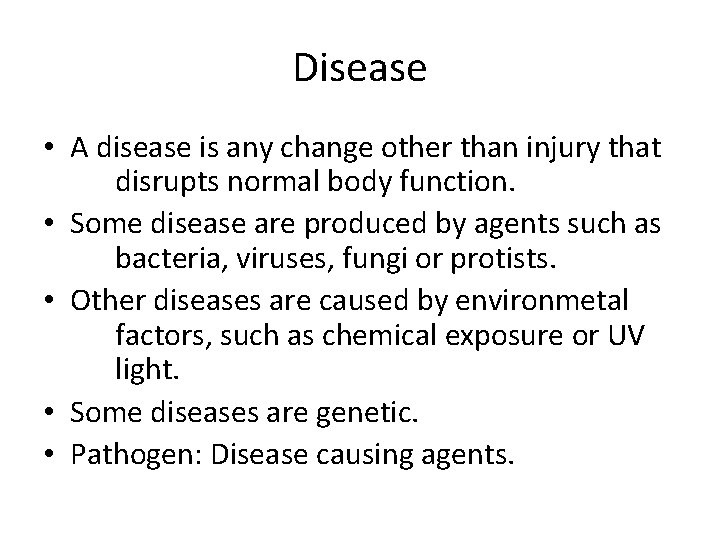 Disease

• A disease is any change other than injury that disrupts normal body function.
• Some disease are produced by agents such as bacteria, viruses, fungi or protists.
• Other diseases are caused by environmetal factors, such as chemical exposure or UV light.
• Some diseases are genetic.
• Pathogen: Disease causing agents.